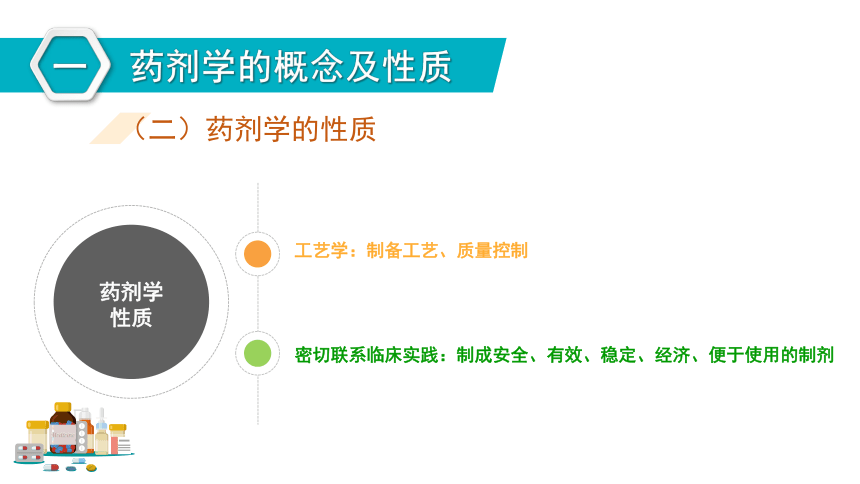 一 药剂学的概念及性质

（二）药剂学的性质

药剂学
性质

工艺学：制备工艺、质量控制

密切联系临床实践：制成安全、有效、稳定、经济、便于使用的制剂